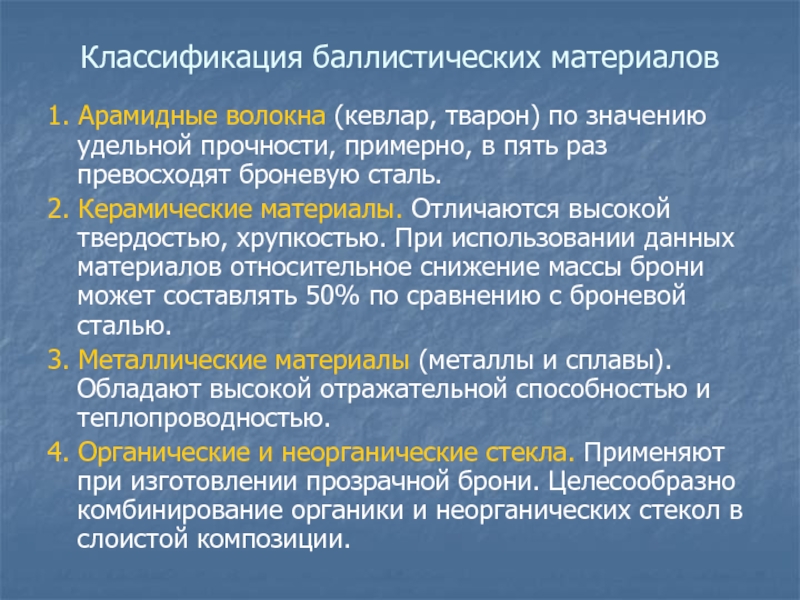 Классификация баллистических материалов

1. Арамидные волокна (кевлар, тварон) по значению удельной прочности, примерно, в пять раз превосходят броневую сталь.

2. Керамические материалы. Отличаются высокой твердостью, хрупкостью. При использовании данных материалов относительное снижение массы брони может составлять 50% по сравнению с броневой сталью.

3. Металлические материалы (металлы и сплавы). Обладают высокой отражательной способностью и теплопроводностью.

4. Органические и неорганические стекла. Применяют при изготовлении прозрачной брони. Целесообразно комбинирование органики и неорганических стекол в слоистой композиции.